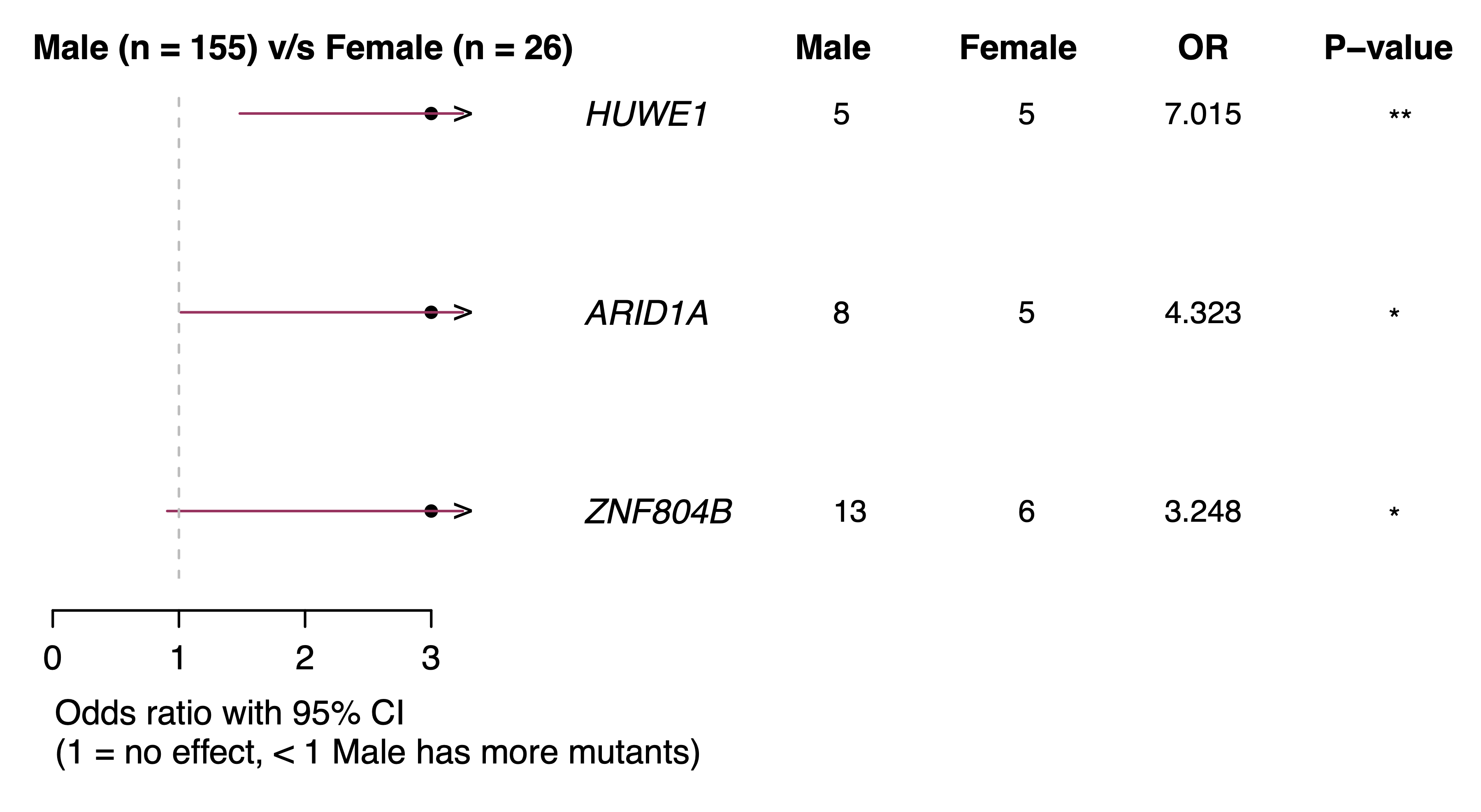 Male (n = 155) v/s Female (n = 26)

| | Male | Female | OR | P−value |
|---|---|---|---|---|
| HUWE1 | 5 | 5 | 7.015 | ** |
| ARID1A | 8 | 5 | 4.323 | * |
| ZNF804B | 13 | 6 | 3.248 | * |

0 1 2 3

Odds ratio with 95% CI
(1 = no effect, < 1 Male has more mutants)